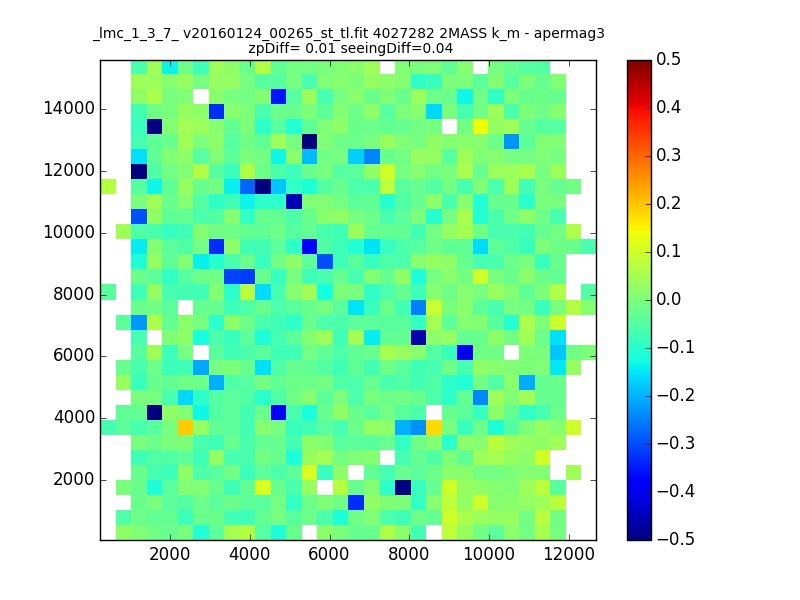 _lmc_1_3_7_ v20160124_00265_st_tl.fit 4027282 2MASS k_m - apermag3
zpDiff= 0.01 seeingDiff=0.04

14000
12000
10000
8000
6000
4000
2000

2000 4000 6000 8000 10000 12000

0.5
0.4
0.3
0.2
0.1
0.0
−0.1
−0.2
−0.3
−0.4
−0.5